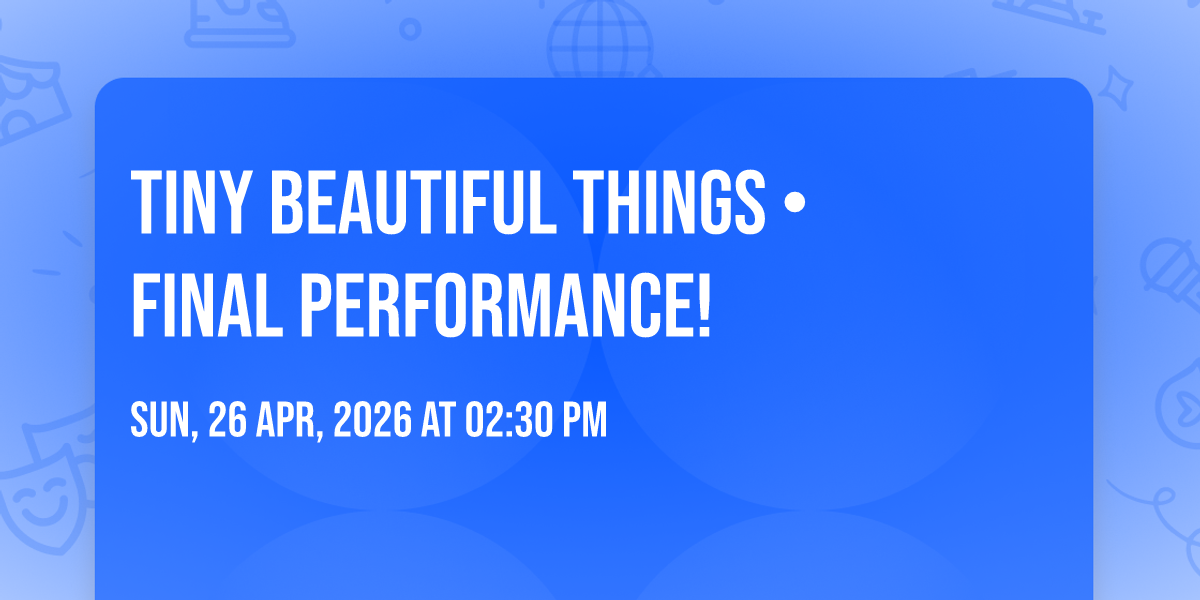 TINY BEAUTIFUL THINGS • FINAL PERFORMANCE!

SUN, 26 APR, 2026 AT 02:30 PM